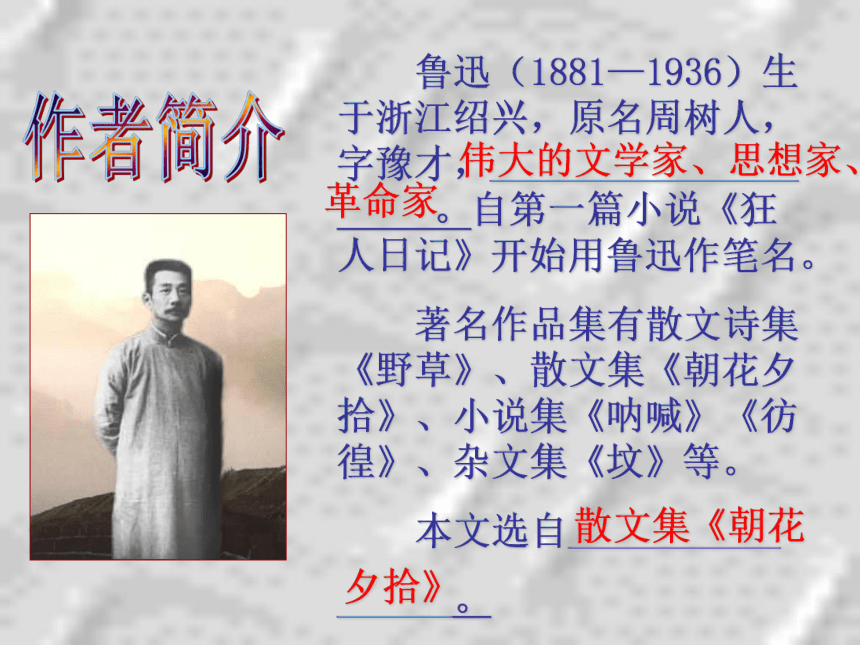 作者简介

鲁迅（1881—1936）生于浙江绍兴，原名周树人，字豫才，伟大的文学家、思想家、革命家。自第一篇小说《狂人日记》开始用鲁迅作笔名。

著名作品集有散文诗集《野草》、散文集《朝花夕拾》、小说集《呐喊》《彷徨》、杂文集《坟》等。

本文选自散文集《朝花夕拾》。